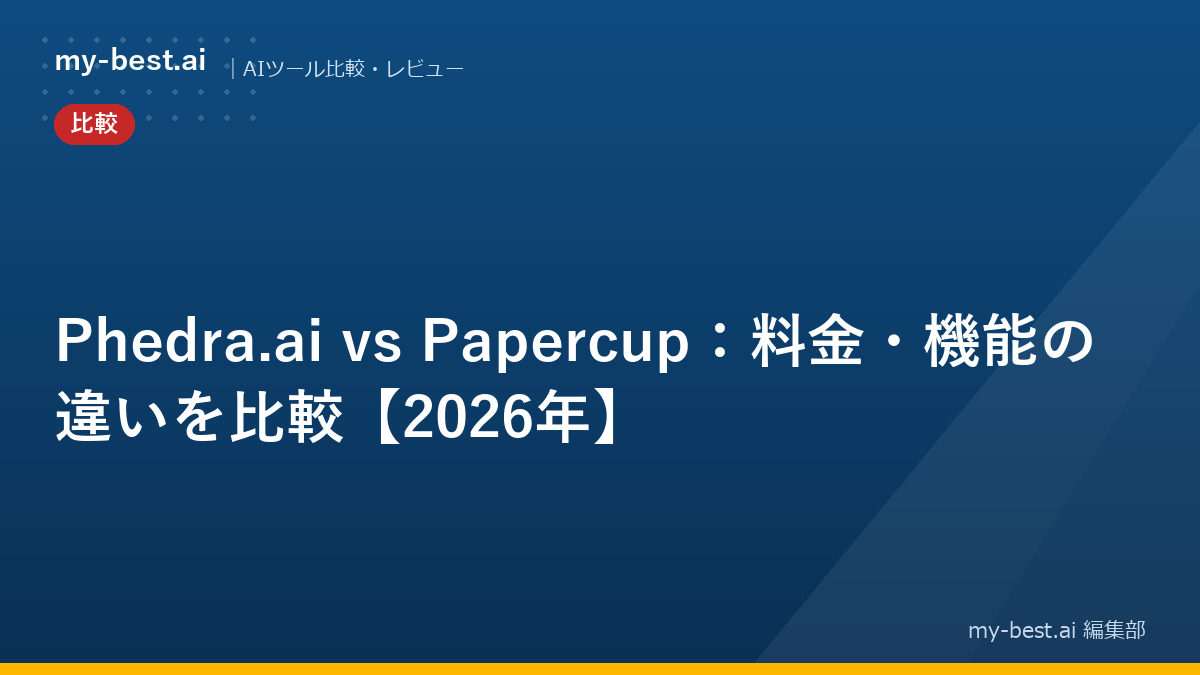 my-best.ai

| AIツール比較・レビュー

比較

Phedra.ai vs Papercup：料金・機能の違いを比較【2026年】

my-best.ai 編集部